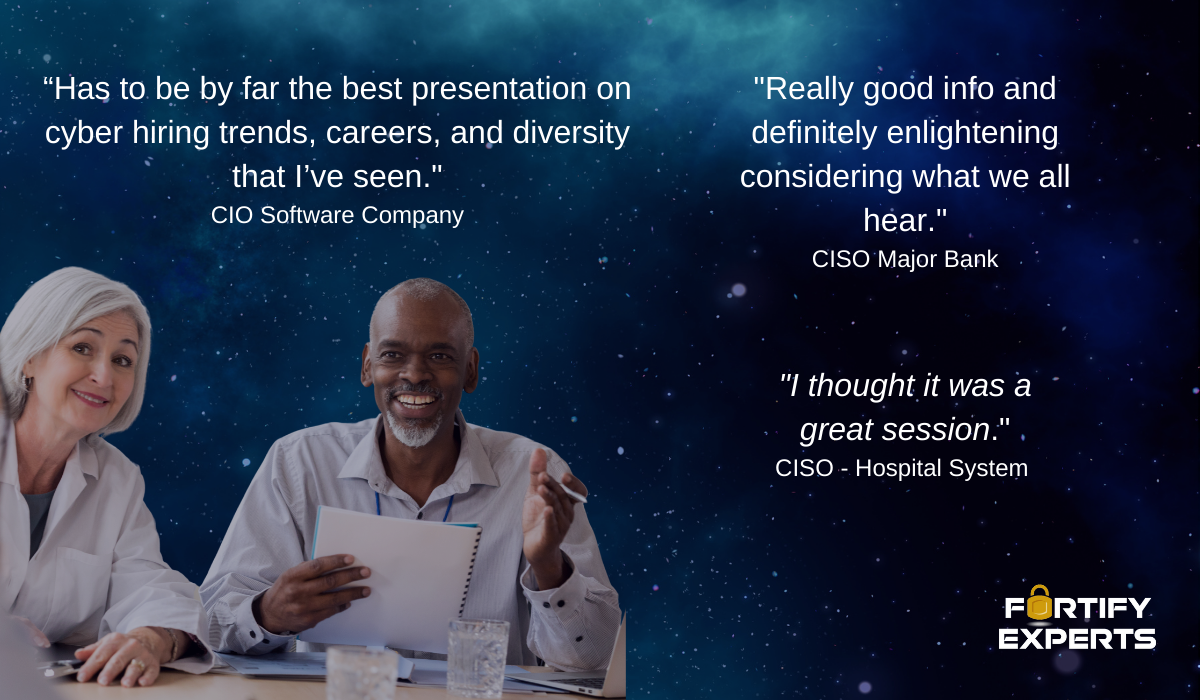 “Has to be by far the best presentation on cyber hiring trends, careers, and diversity that I’ve seen."
CIO Software Company

"Really good info and definitely enlightening considering what we all hear."
CISO Major Bank

"I thought it was a great session."
CISO - Hospital System

FORTIFY EXPERTS